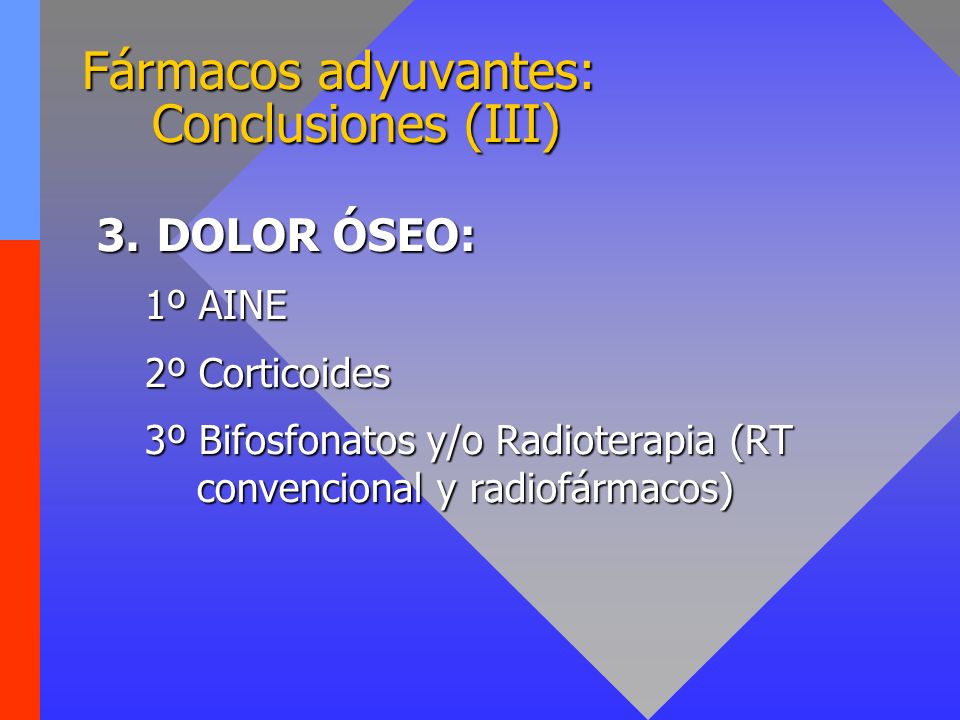 Fármacos adyuvantes: Conclusiones (III)

3. DOLOR ÓSEO:

1º AINE

2º Corticoides

3º Bifosfonatos y/o Radioterapia (RT convencional y radiofármacos)